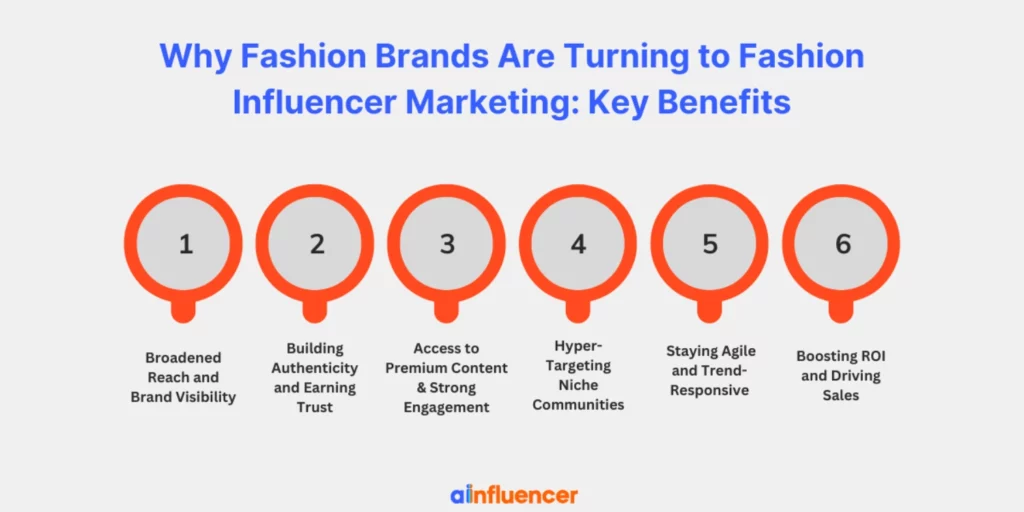 Why Fashion Brands Are Turning to Fashion Influencer Marketing: Key Benefits

1

Broadened Reach and Brand Visibility

2

Building Authenticity and Earning Trust

3

Access to Premium Content & Strong Engagement

4

Hyper-Targeting Niche Communities

5

Staying Agile and Trend-Responsive

6

Boosting ROI and Driving Sales

ainfluencer